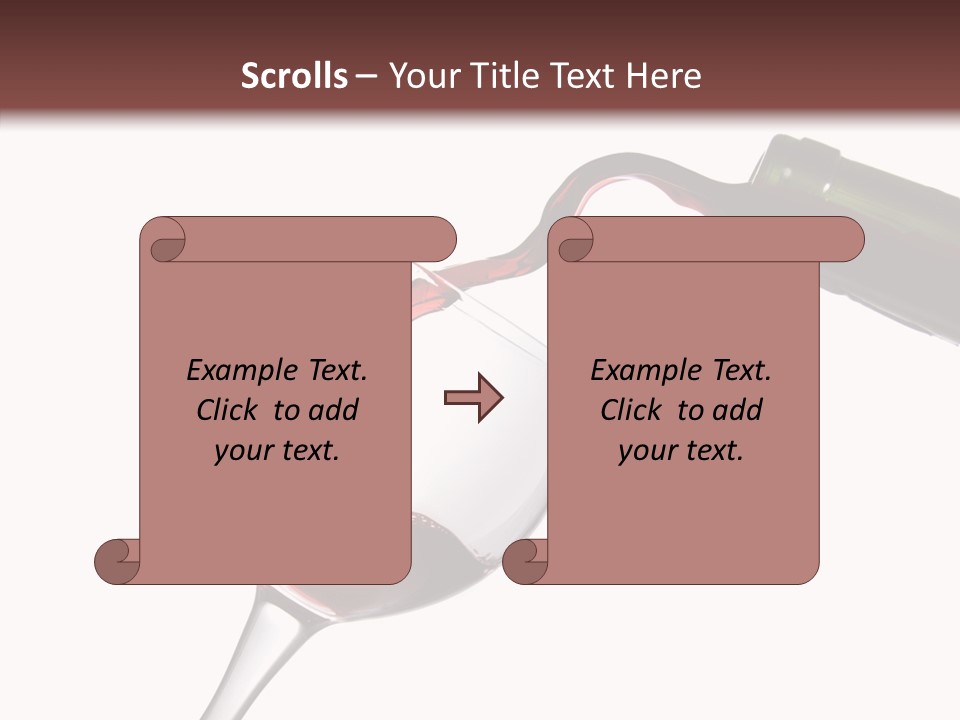 Scrolls – Your Title Text Here

Example Text. Click to add your text.

Example Text. Click to add your text.